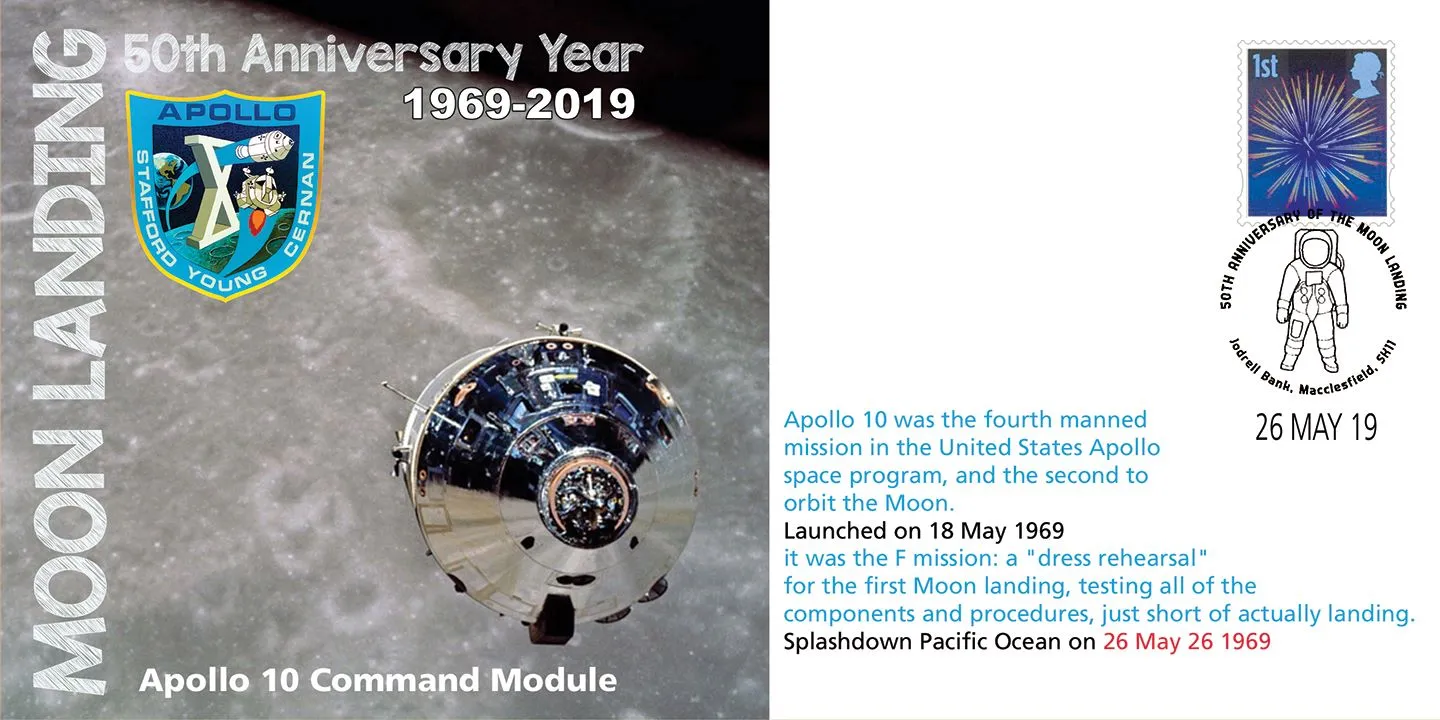 MOON LANDING

50th Anniversary Year
1969-2019

APOLLO
X
STAFFORD YOUNG CERNAN

Apollo 10 Command Module

1st

50TH ANNIVERSARY OF THE MOON LANDING
Jodrell Bank, Macclesfield, SK11

26 MAY 19

Apollo 10 was the fourth manned mission in the United States Apollo space program, and the second to orbit the Moon.
Launched on 18 May 1969
it was the F mission: a "dress rehearsal" for the first Moon landing, testing all of the components and procedures, just short of actually landing.
Splashdown Pacific Ocean on 26 May 26 1969